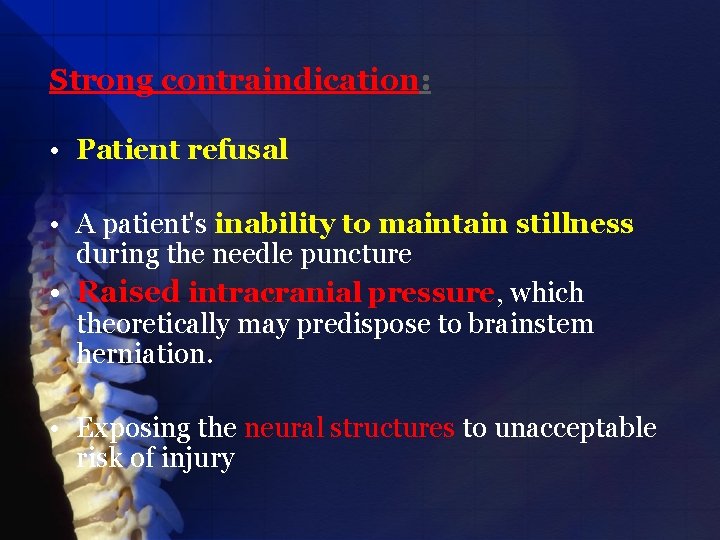 Strong contraindication:

• Patient refusal

• A patient's inability to maintain stillness during the needle puncture

• Raised intracranial pressure, which theoretically may predispose to brainstem herniation.

• Exposing the neural structures to unacceptable risk of injury